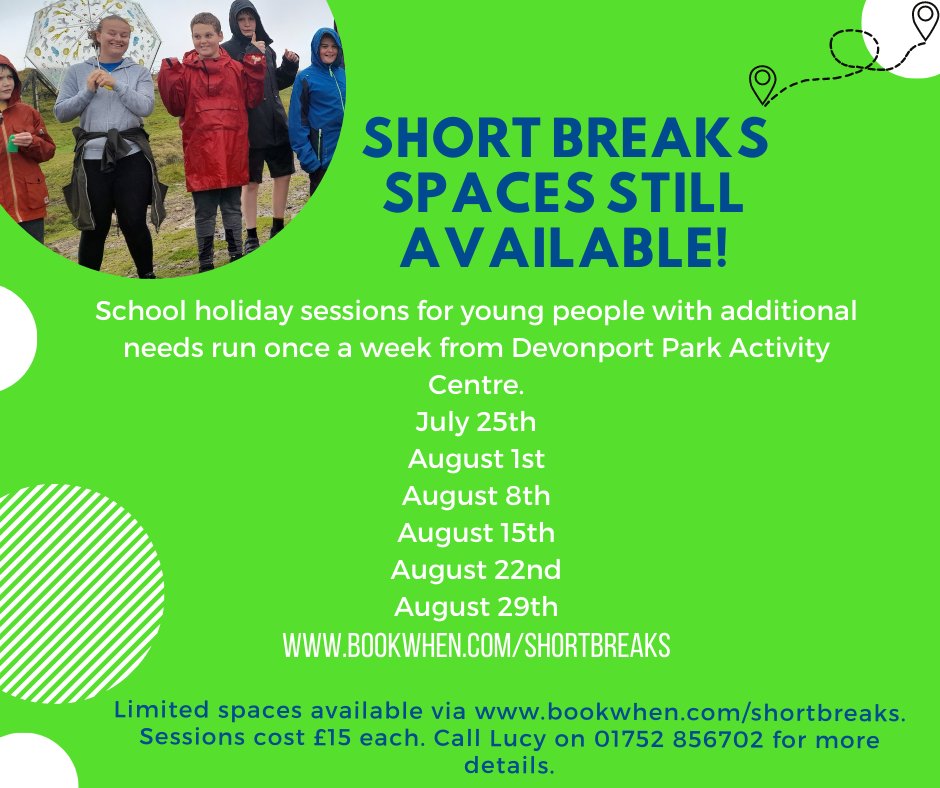 SHORT BREAKS SPACES STILL AVAILABLE!

School holiday sessions for young people with additional needs run once a week from Devonport Park Activity Centre.
July 25th
August 1st
August 8th
August 15th
August 22nd
August 29th
WWW.BOOKWHEN.COM/SHORTBREAKS

Limited spaces available via www.bookwhen.com/shortbreaks. Sessions cost £15 each. Call Lucy on 01752 856702 for more details.